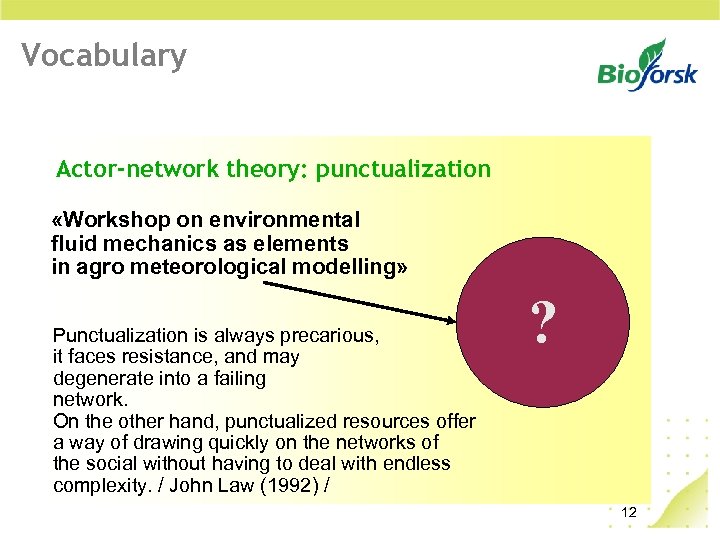 Vocabulary

Bioforsk

Actor-network theory: punctualization

«Workshop on environmental fluid mechanics as elements in agro meteorological modelling»

?

Punctualization is always precarious, it faces resistance, and may degenerate into a failing network.
On the other hand, punctualized resources offer a way of drawing quickly on the networks of the social without having to deal with endless complexity. / John Law (1992) /

12